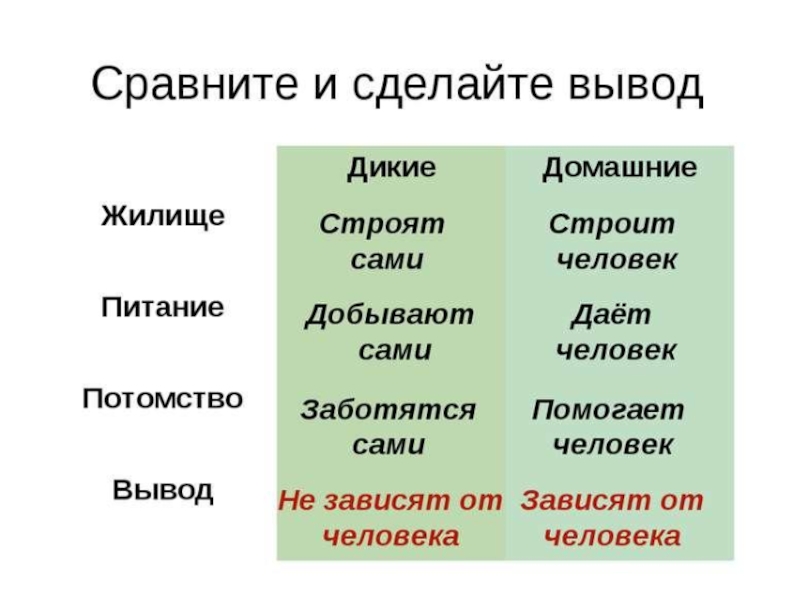 Сравните и сделайте вывод

| | Дикие | Домашние |
|---|---|---|
| Жилище | Строят сами | Строит человек |
| Питание | Добывают сами | Даёт человек |
| Потомство | Заботятся сами | Помогает человек |
| Вывод | Не зависят от человека | Зависят от человека |